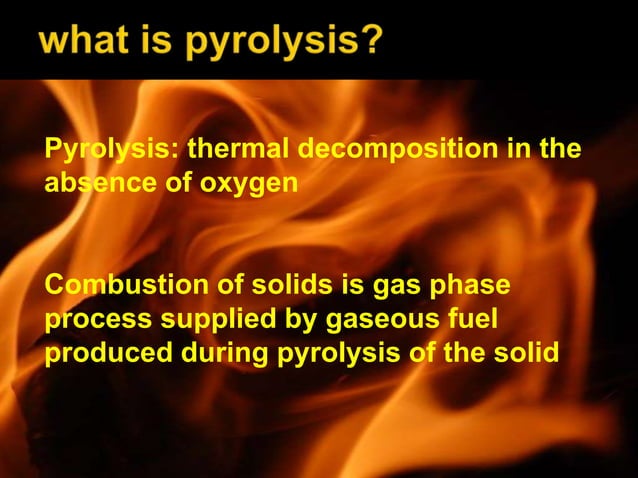 what is pyrolysis?

Pyrolysis: thermal decomposition in the absence of oxygen

Combustion of solids is gas phase process supplied by gaseous fuel produced during pyrolysis of the solid